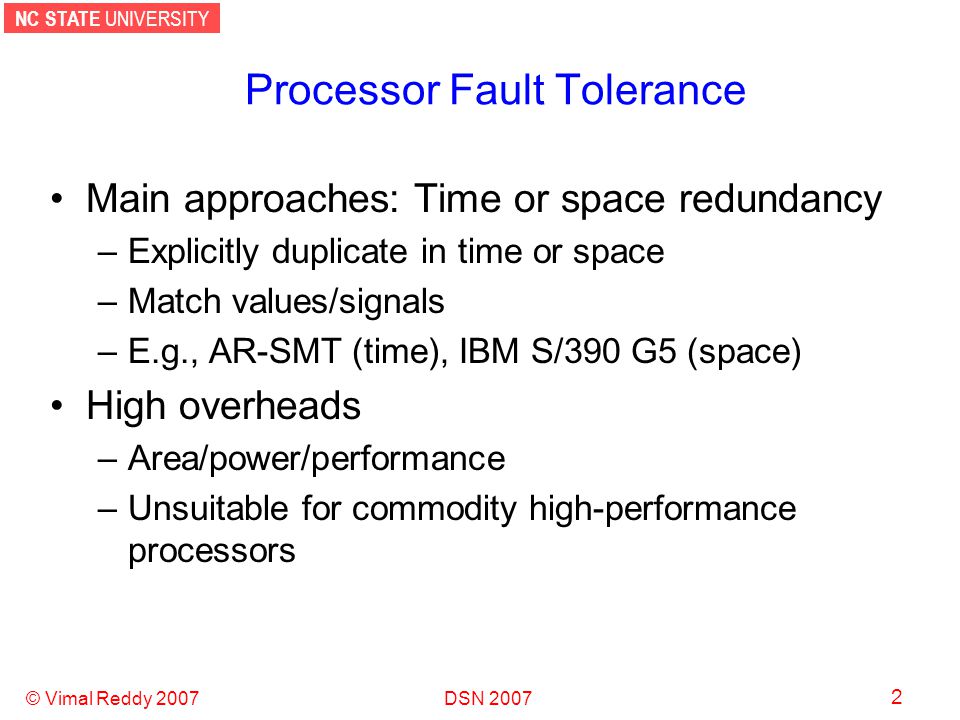 NC STATE UNIVERSITY

Processor Fault Tolerance

• Main approaches: Time or space redundancy
– Explicitly duplicate in time or space
– Match values/signals
– E.g., AR-SMT (time), IBM S/390 G5 (space)
• High overheads
– Area/power/performance
– Unsuitable for commodity high-performance processors

© Vimal Reddy 2007
DSN 2007
2